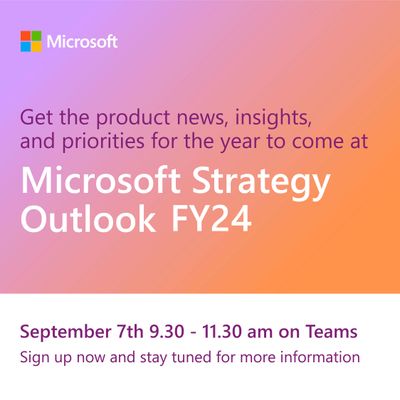 Microsoft

Get the product news, insights, and priorities for the year to come at

Microsoft Strategy Outlook FY24

September 7th 9.30 - 11.30 am on Teams

Sign up now and stay tuned for more information